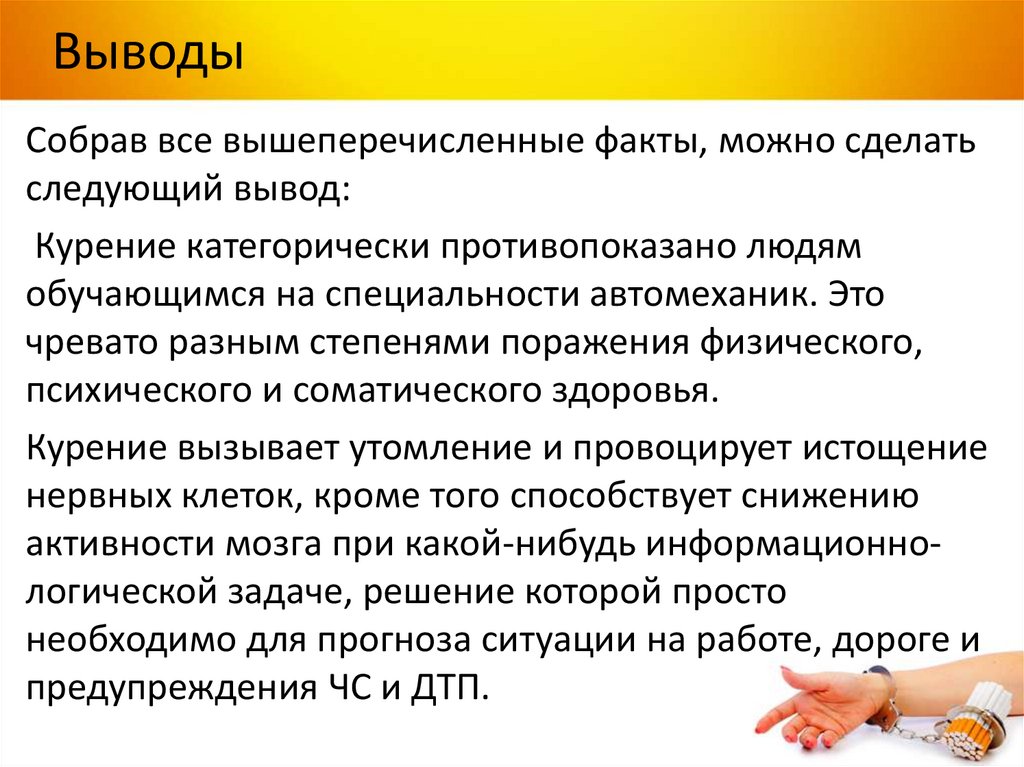 Выводы

Собрав все вышеперечисленные факты, можно сделать следующий вывод:

Курение категорически противопоказано людям обучающимся на специальности автомеханик. Это чревато разным степенями поражения физического, психического и соматического здоровья.

Курение вызывает утомление и провоцирует истощение нервных клеток, кроме того способствует снижению активности мозга при какой-нибудь информационно-логической задаче, решение которой просто необходимо для прогноза ситуации на работе, дороге и предупреждения ЧС и ДТП.